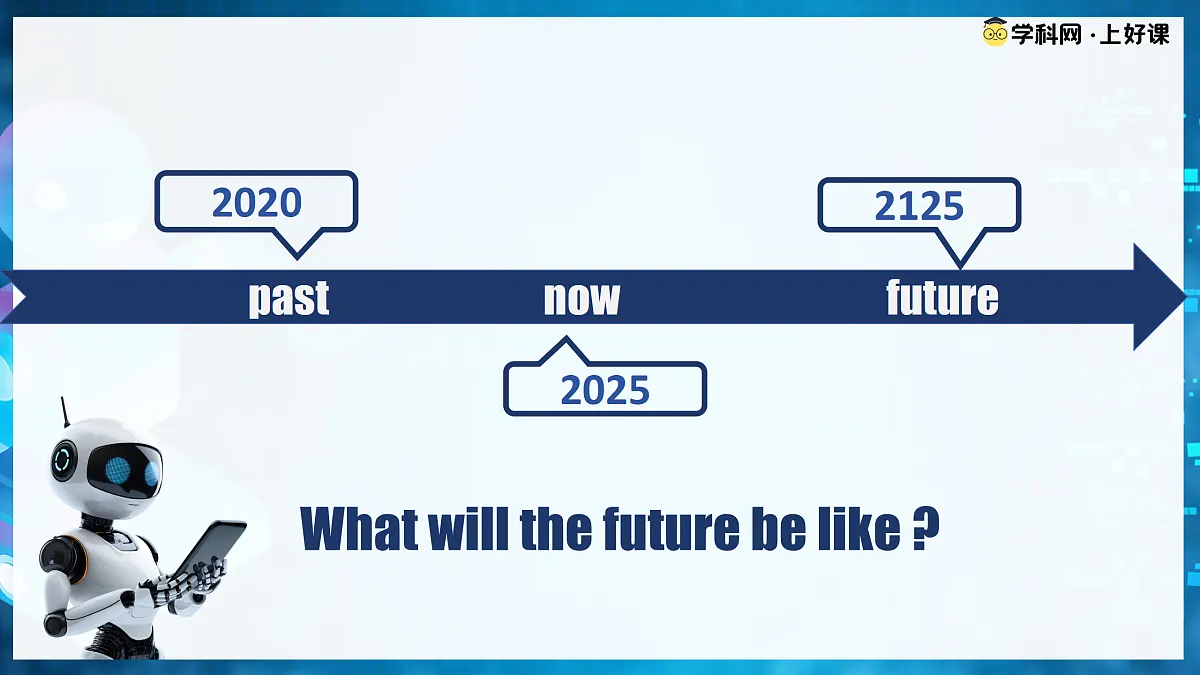 学科网 · 上好课

2020

2125

past

now

future

2025

What will the future be like ?